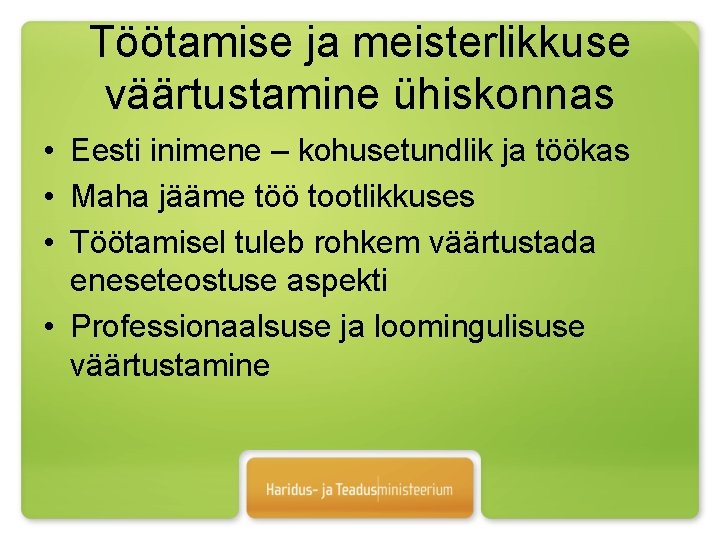 Töötamise ja meisterlikkuse väärtustamine ühiskonnas

• Eesti inimene – kohusetundlik ja töökas
• Maha jääme töö tootlikkuses
• Töötamisel tuleb rohkem väärtustada eneseteostuse aspekti
• Professionaalsuse ja loomingulisuse väärtustamine

Haridus- ja Teadusministeerium